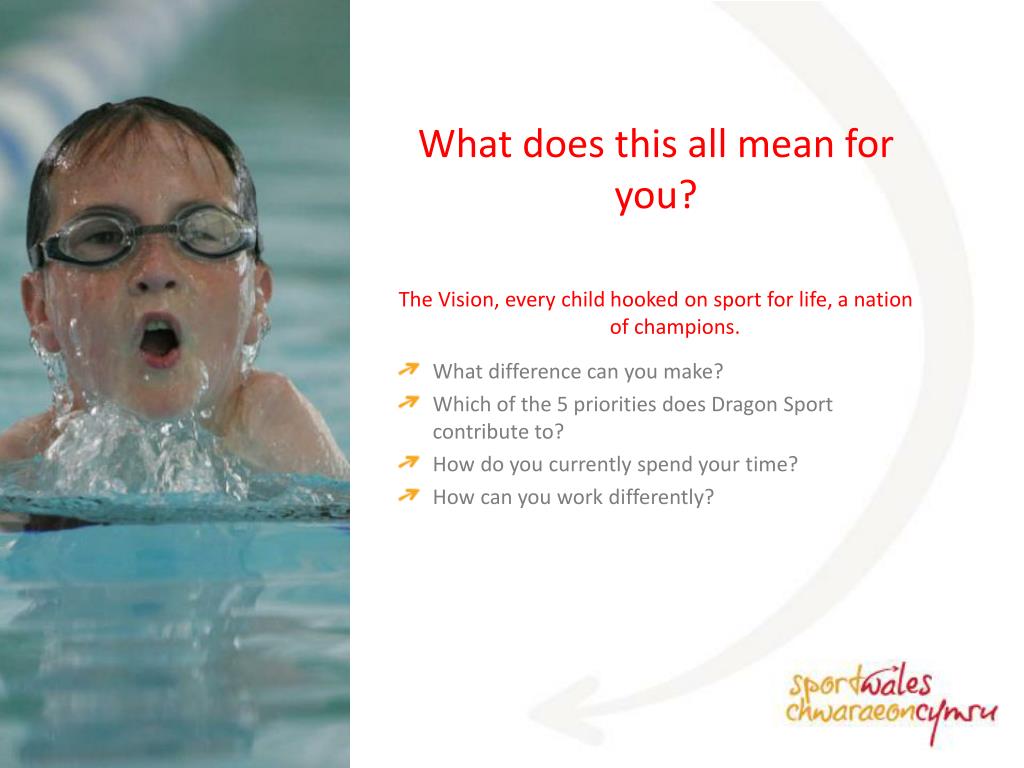 What does this all mean for you?

The Vision, every child hooked on sport for life, a nation of champions.

What difference can you make?
Which of the 5 priorities does Dragon Sport contribute to?
How do you currently spend your time?
How can you work differently?

sportwales
chwaraeoncymru